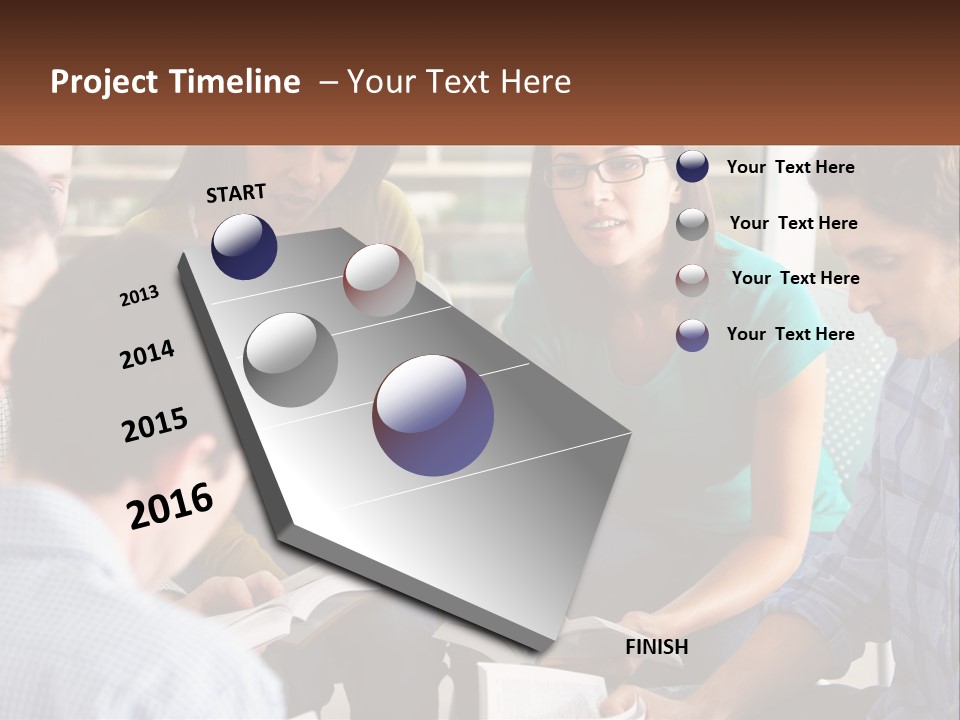 Project Timeline – Your Text Here

START

2013

2014

2015

2016

FINISH

Your Text Here

Your Text Here

Your Text Here

Your Text Here